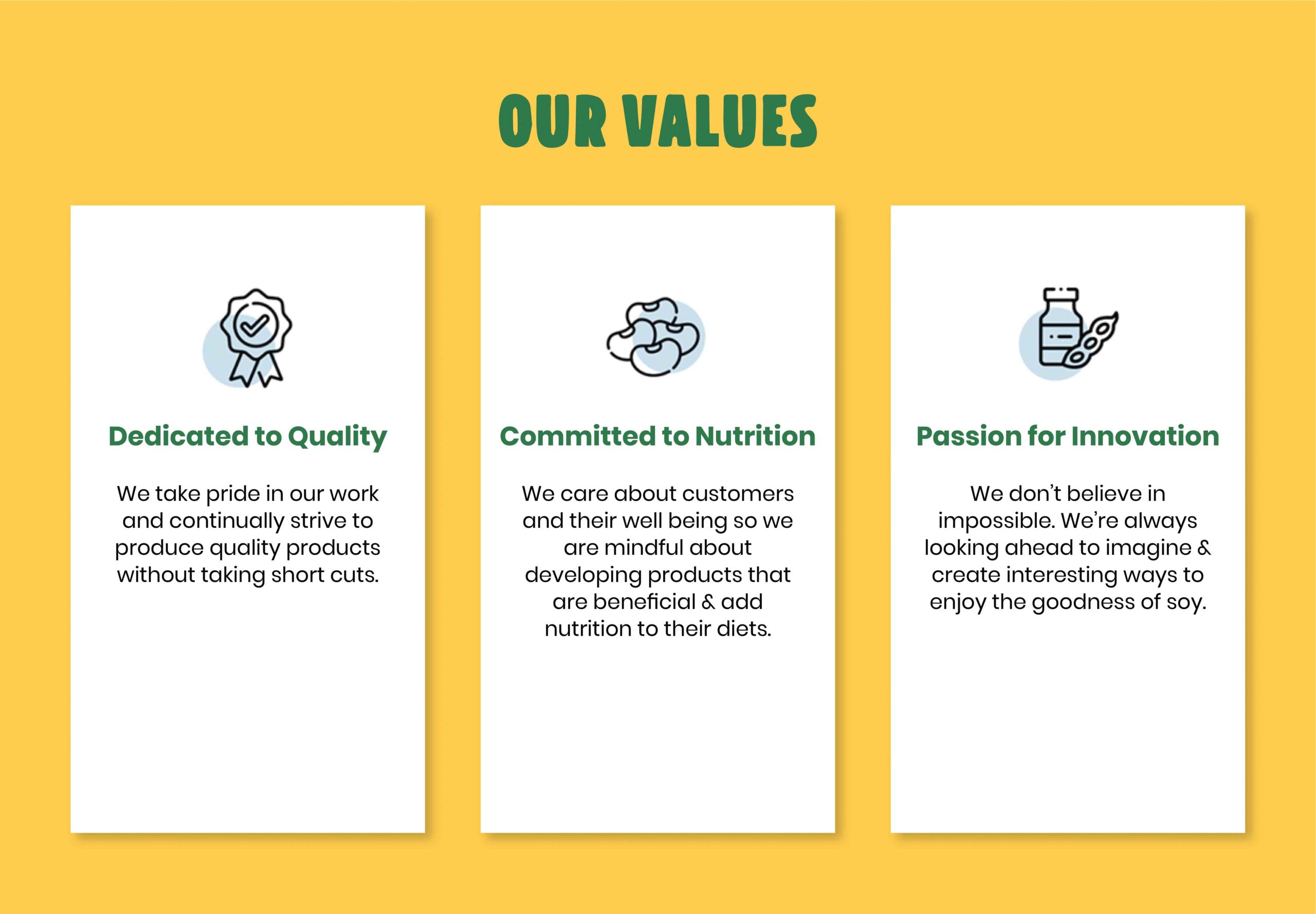 OUR VALUES

Dedicated to Quality

We take pride in our work and continually strive to produce quality products without taking short cuts.

Committed to Nutrition

We care about customers and their well being so we are mindful about developing products that are beneficial & add nutrition to their diets.

Passion for Innovation

We don't believe in impossible. We're always looking ahead to imagine & create interesting ways to enjoy the goodness of soy.